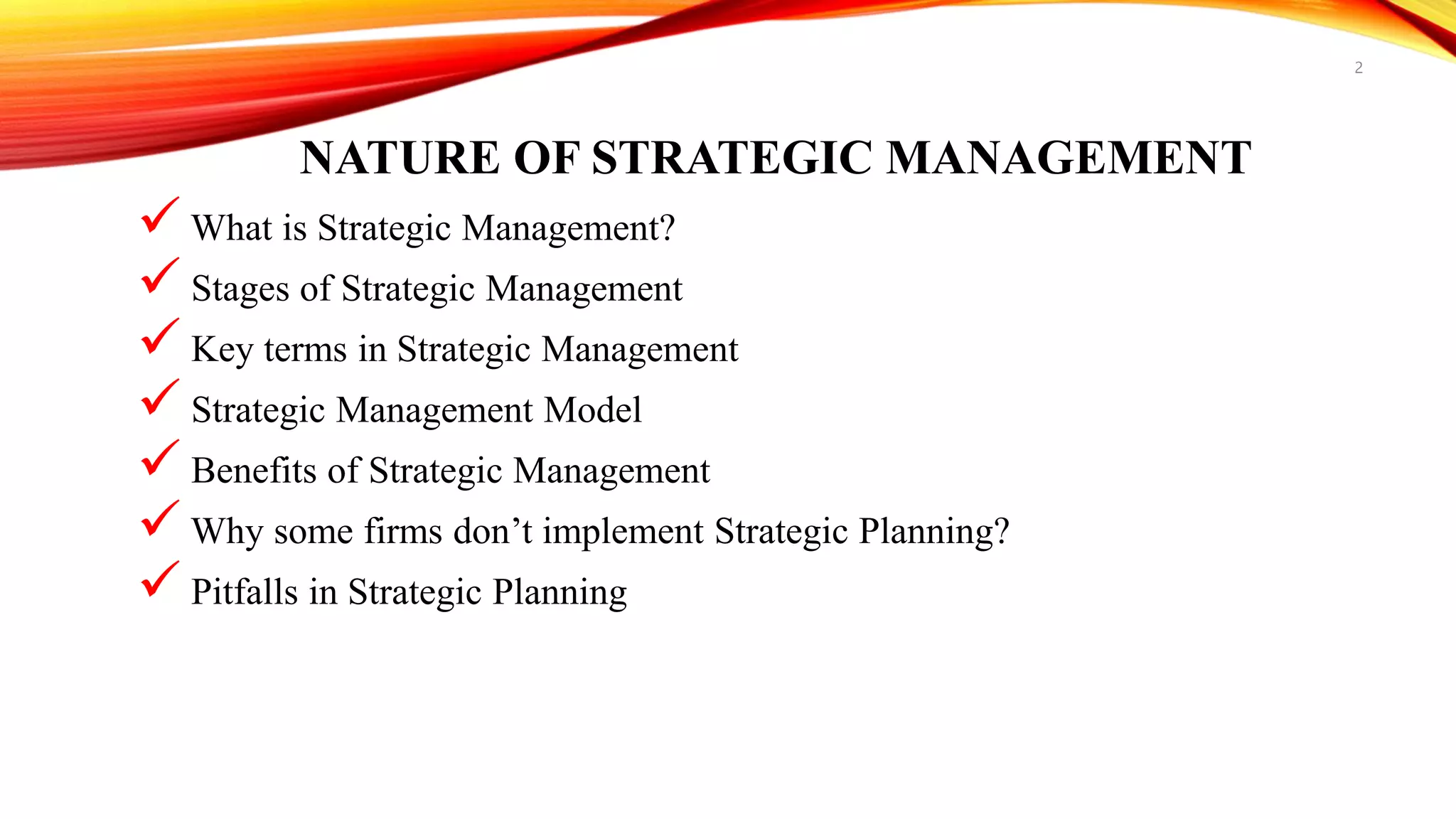 2

NATURE OF STRATEGIC MANAGEMENT

✓ What is Strategic Management?
✓ Stages of Strategic Management
✓ Key terms in Strategic Management
✓ Strategic Management Model
✓ Benefits of Strategic Management
✓ Why some firms don’t implement Strategic Planning?
✓ Pitfalls in Strategic Planning